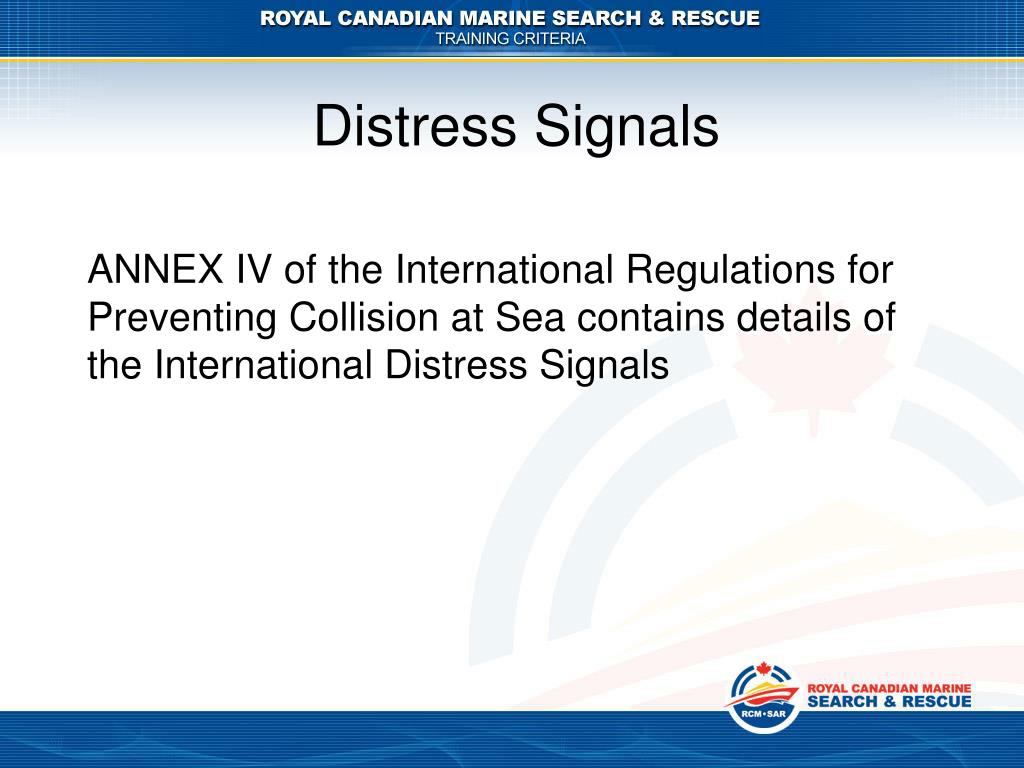 ROYAL CANADIAN MARINE SEARCH & RESCUE
TRAINING CRITERIA

Distress Signals

ANNEX IV of the International Regulations for Preventing Collision at Sea contains details of the International Distress Signals

RCM•SAR
ROYAL CANADIAN MARINE
SEARCH & RESCUE